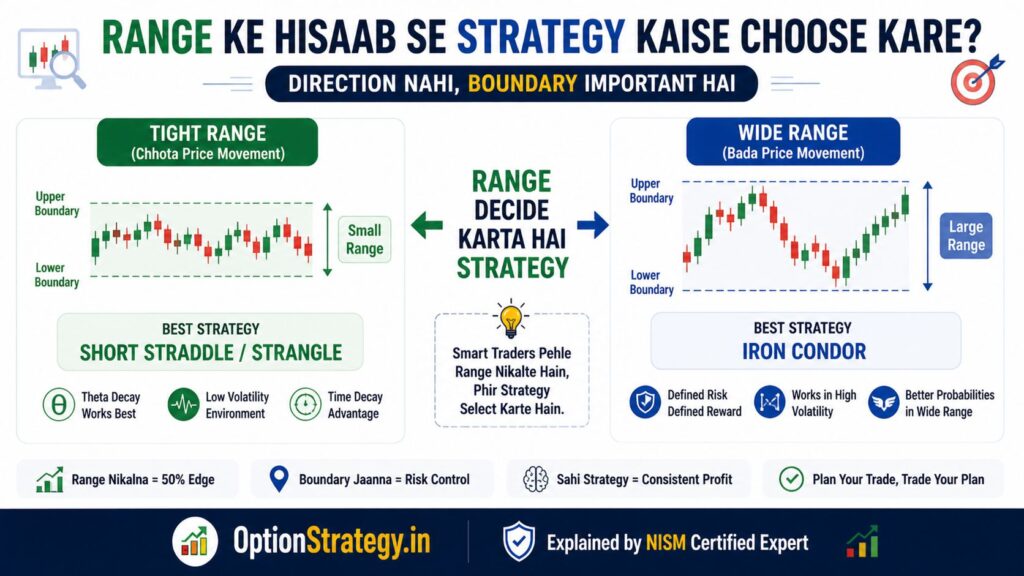 RANGE KE HISAAB SE STRATEGY KAISE CHOOSE KARE?

DIRECTION NAHI, BOUNDARY IMPORTANT HAI

TIGHT RANGE
(Chhota Price Movement)

Upper Boundary

Lower Boundary

Small Range

BEST STRATEGY
SHORT STRADDLE / STRANGLE

Theta Decay Works Best

Low Volatility Environment

Time Decay Advantage

RANGE DECIDE KARTA HAI STRATEGY

Smart Traders Pehle Range Nikalte Hain, Phir Strategy Select Karte Hain.

WIDE RANGE
(Bada Price Movement)

Upper Boundary

Lower Boundary

Large Range

BEST STRATEGY
IRON CONDOR

Defined Risk Defined Reward

Works in High Volatility

Better Probabilities in Wide Range

Range Nikalna = 50% Edge

Boundary Jaanna = Risk Control

Sahi Strategy = Consistent Profit

Plan Your Trade, Trade Your Plan

OptionStrategy.in

Explained by NISM Certified Expert